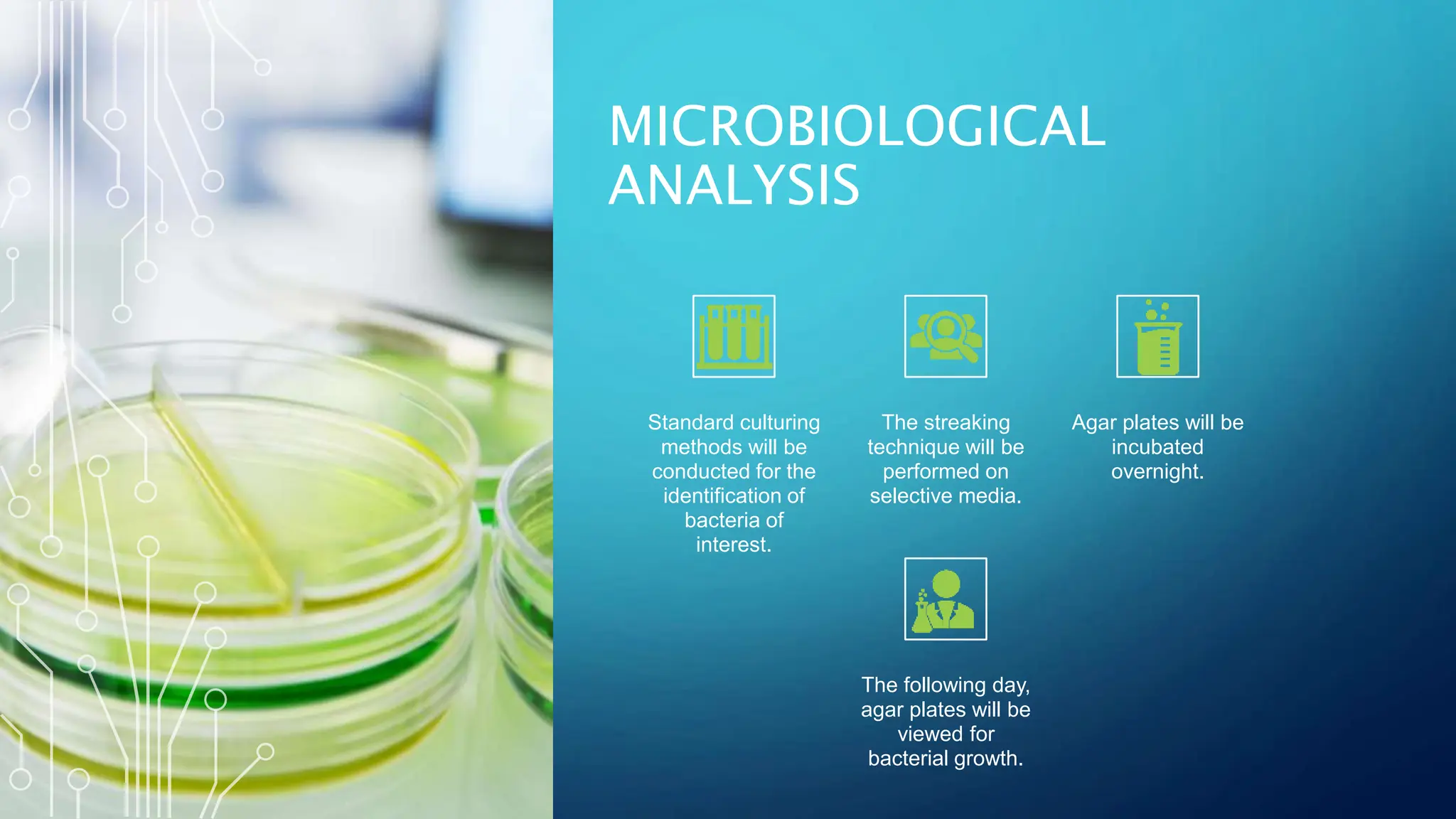 MICROBIOLOGICAL ANALYSIS

Standard culturing methods will be conducted for the identification of bacteria of interest.

The streaking technique will be performed on selective media.

Agar plates will be incubated overnight.

The following day, agar plates will be viewed for bacterial growth.